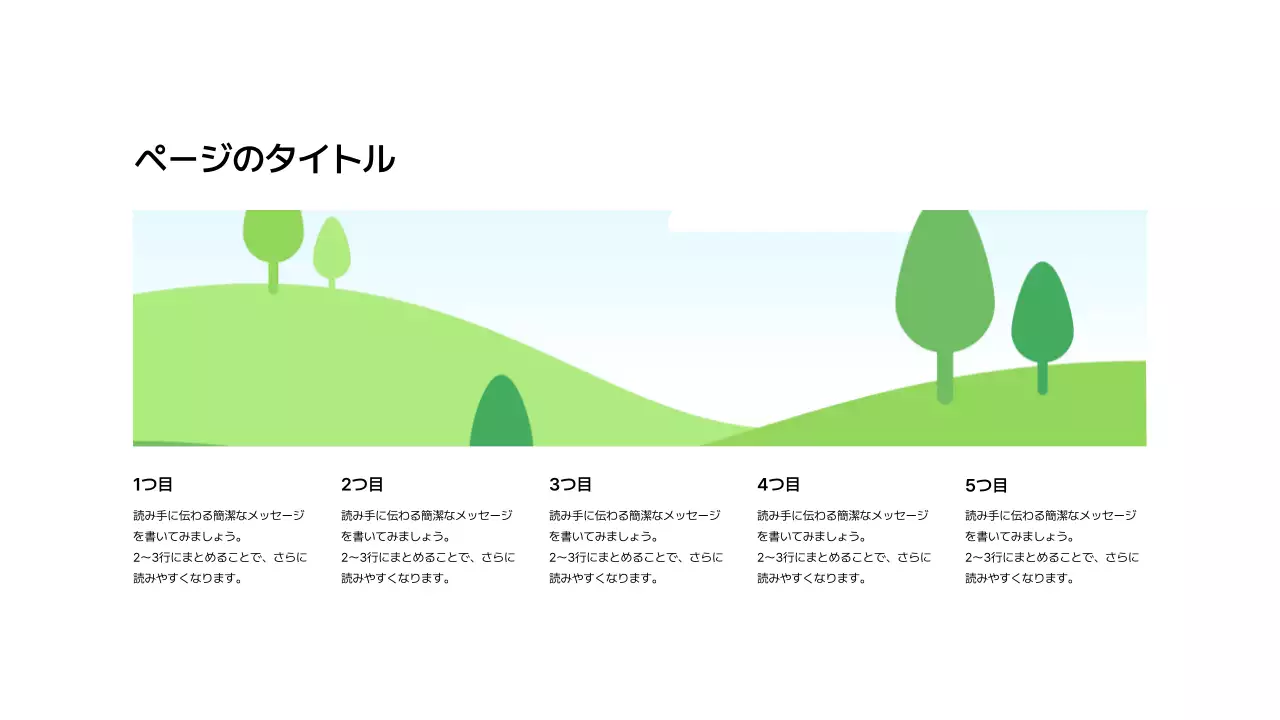 ページのタイトル

1つ目

読み手に伝わる簡潔なメッセージを書いてみましょう。
2〜3行にまとめることで、さらに読みやすくなります。

2つ目

読み手に伝わる簡潔なメッセージを書いてみましょう。
2〜3行にまとめることで、さらに読みやすくなります。

3つ目

読み手に伝わる簡潔なメッセージを書いてみましょう。
2〜3行にまとめることで、さらに読みやすくなります。

4つ目

読み手に伝わる簡潔なメッセージを書いてみましょう。
2〜3行にまとめることで、さらに読みやすくなります。

5つ目

読み手に伝わる簡潔なメッセージを書いてみましょう。
2〜3行にまとめることで、さらに読みやすくなります。